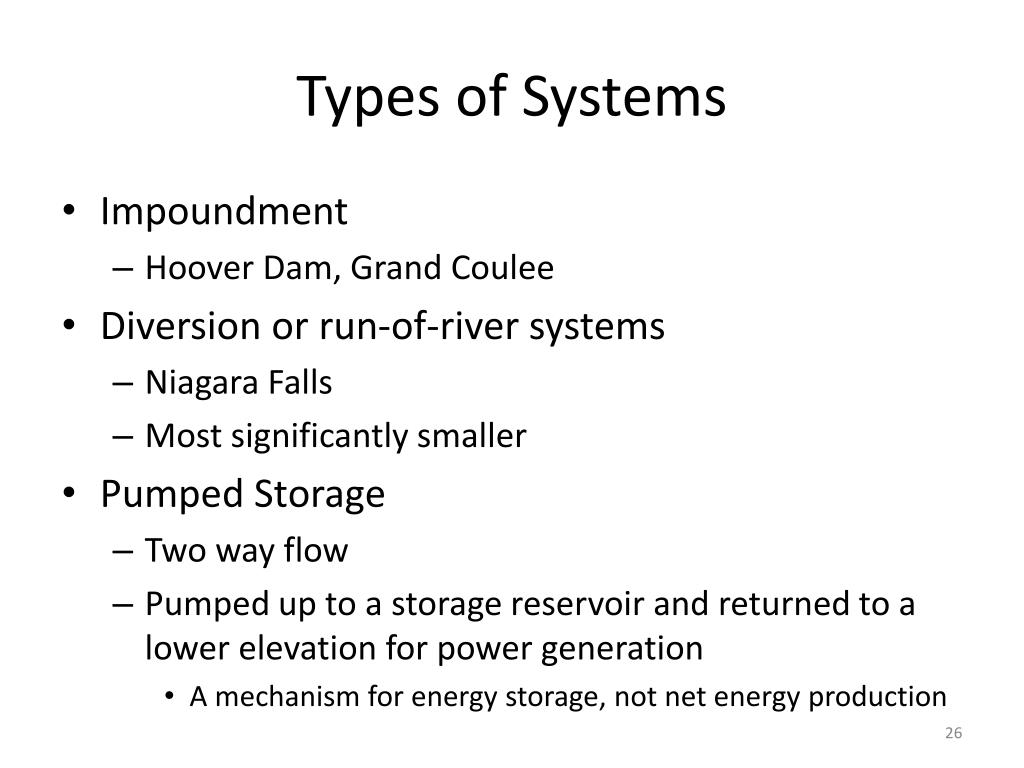 Types of Systems

• Impoundment
  – Hoover Dam, Grand Coulee
• Diversion or run-of-river systems
  – Niagara Falls
  – Most significantly smaller
• Pumped Storage
  – Two way flow
  – Pumped up to a storage reservoir and returned to a lower elevation for power generation
    • A mechanism for energy storage, not net energy production

26